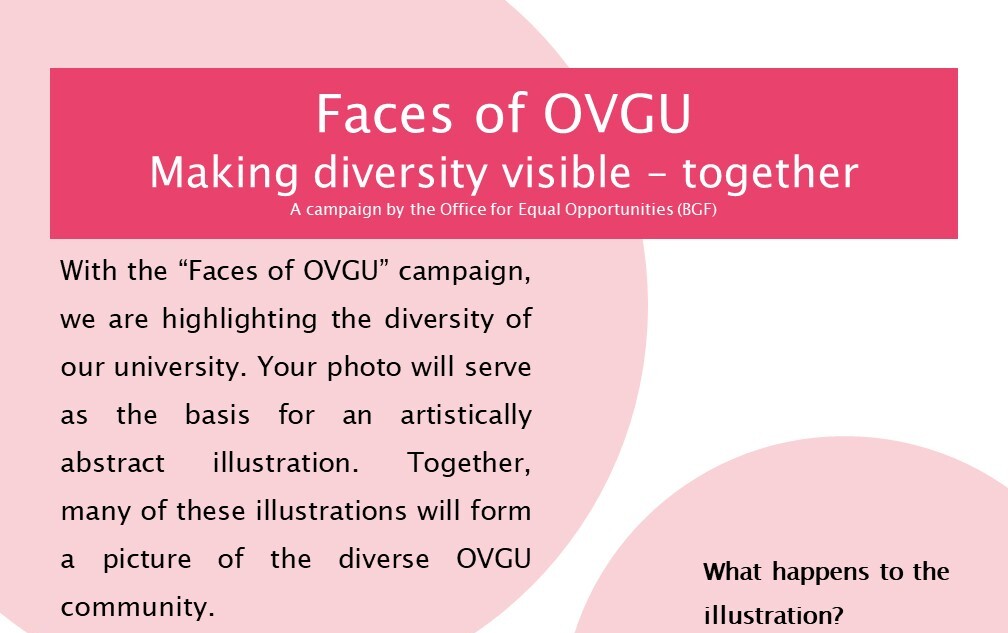 Faces of OVGU
Making diversity visible – together
A campaign by the Office for Equal Opportunities (BGF)

With the “Faces of OVGU” campaign, we are highlighting the diversity of our university. Your photo will serve as the basis for an artistically abstract illustration. Together, many of these illustrations will form a picture of the diverse OVGU community.

What happens to the illustration?